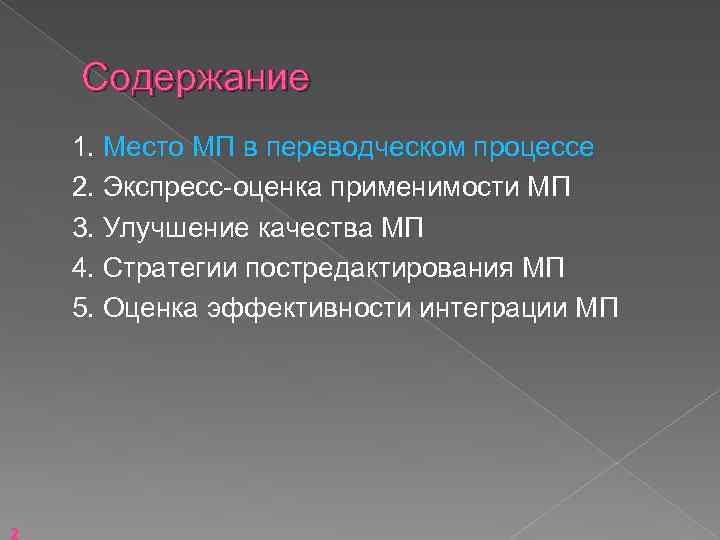 Содержание

1. Место МП в переводческом процессе
2. Экспресс-оценка применимости МП
3. Улучшение качества МП
4. Стратегии постредактирования МП
5. Оценка эффективности интеграции МП

2